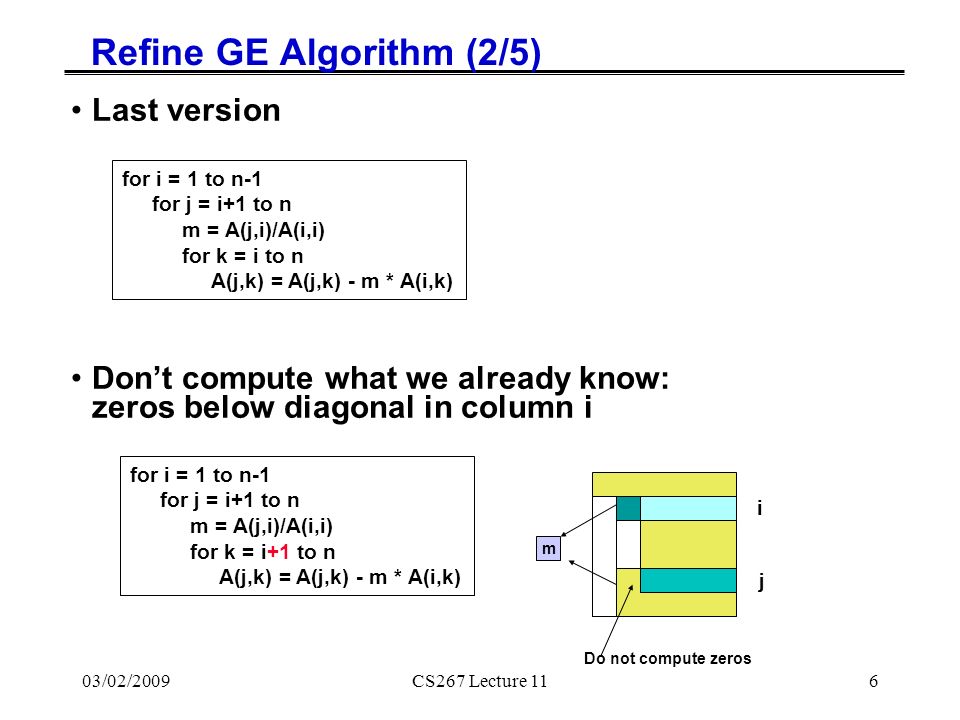 Refine GE Algorithm (2/5)

• Last version

for i = 1 to n-1
for j = i+1 to n
m = A(j,i)/A(i,i)
for k = i to n
A(j,k) = A(j,k) - m * A(i,k)

• Don't compute what we already know: zeros below diagonal in column i

for i = 1 to n-1
for j = i+1 to n
m = A(j,i)/A(i,i)
for k = i+1 to n
A(j,k) = A(j,k) - m * A(i,k)

m

i

j

Do not compute zeros

03/02/2009

CS267 Lecture 11

6